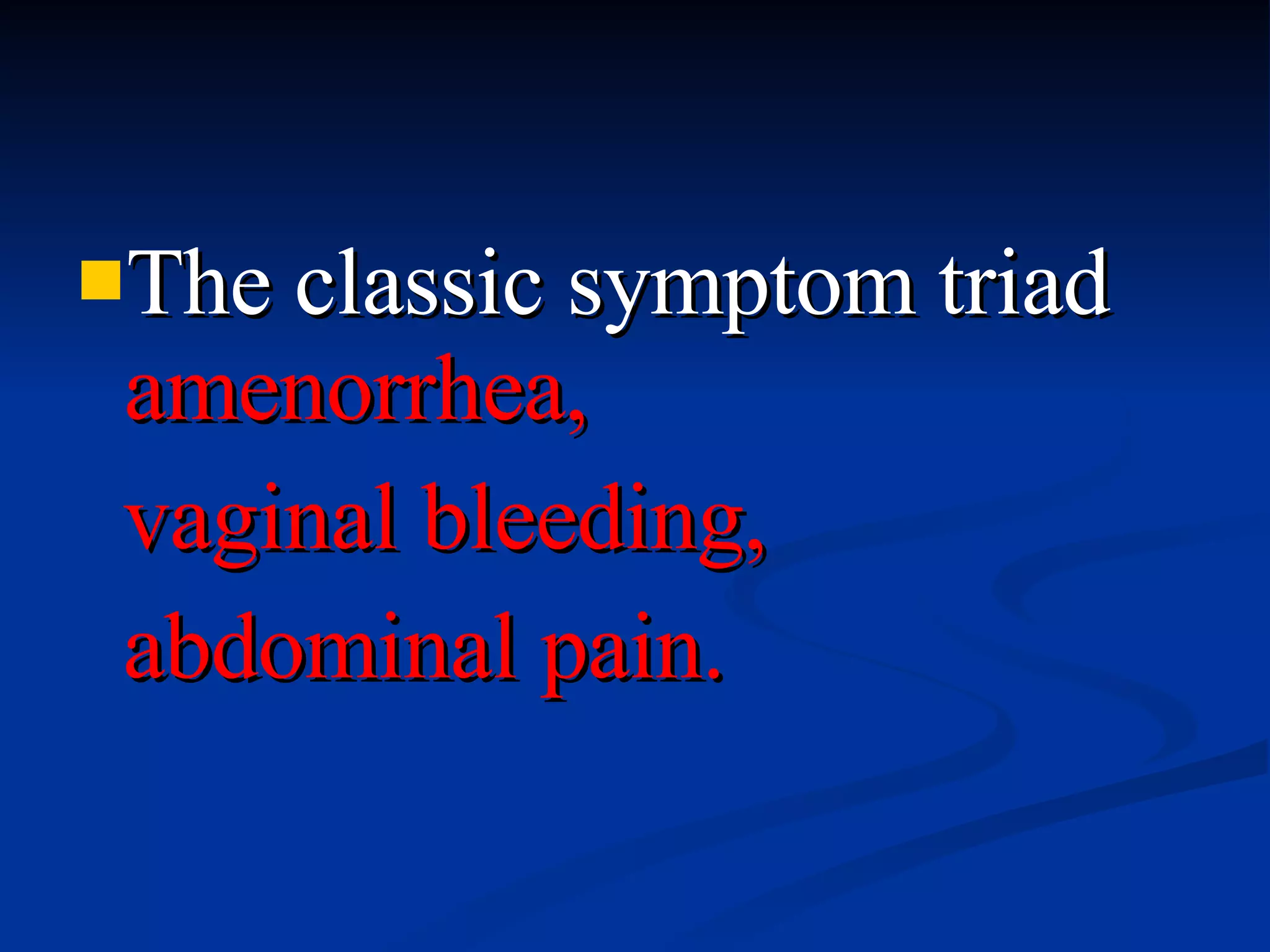 The classic symptom triad amenorrhea,

vaginal bleeding,

abdominal pain.